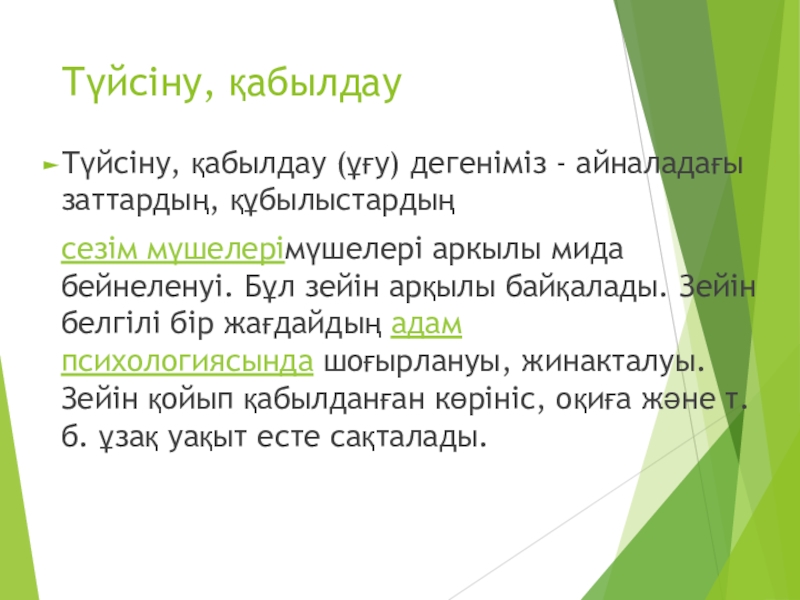 Түйсіну, қабылдау

Түйсіну, қабылдау (ұғу) дегеніміз - айналадағы заттардың, құбылыстардың

сезім мүшелерімүшелері аркылы мида бейнеленуі. Бұл зейін арқылы байқалады. Зейін белгілі бір жағдайдың адам психологиясында шоғырлануы, жинакталуы. Зейін қойып қабылданған көрініс, оқиға және т. б. ұзақ уақыт есте сақталады.